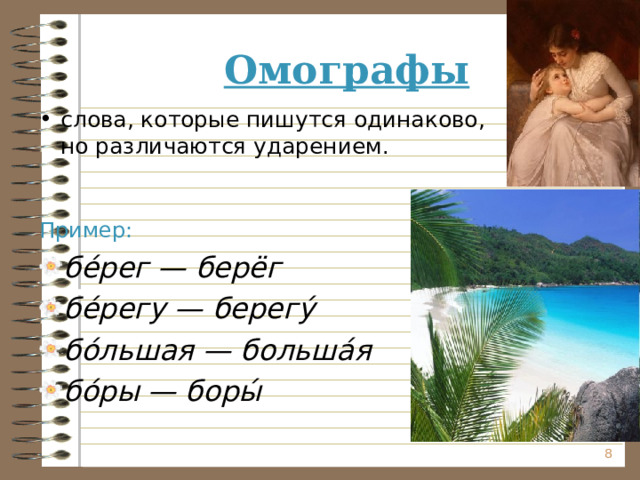 Омографы

• слова, которые пишутся одинаково, но различаются ударением.

Пример:

бе́рег — берёг

бе́регу — берегу́

бо́льшая — больша́я

бо́ры — боры́

8